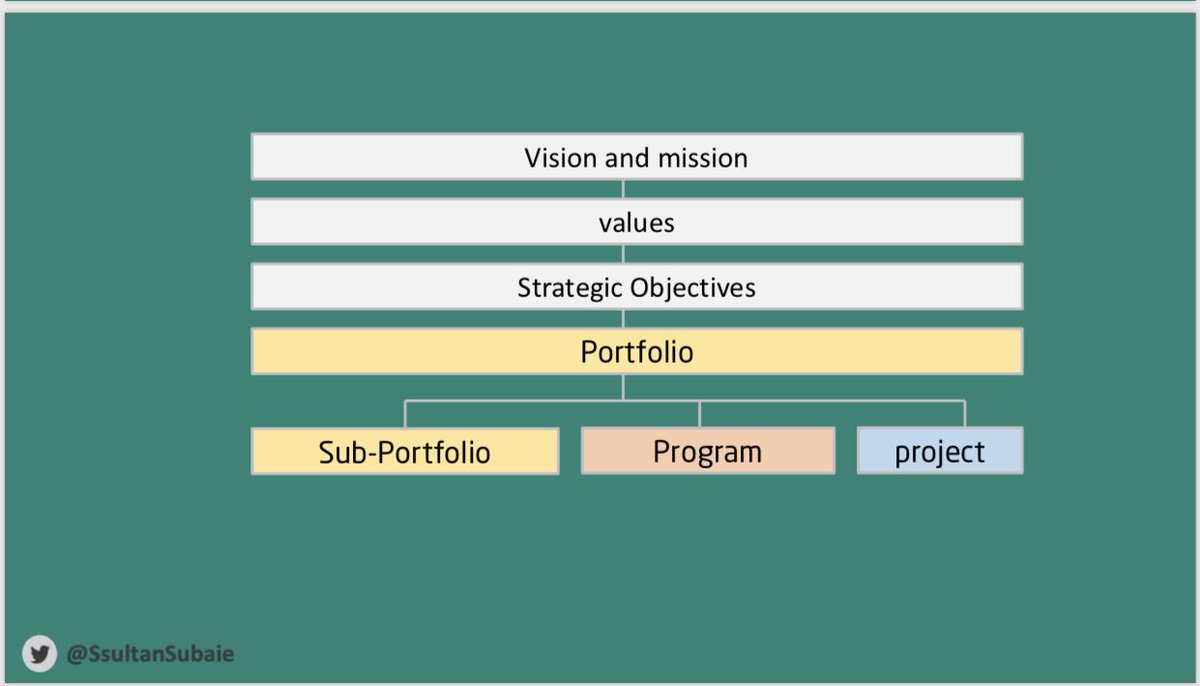 Vision and mission

values

Strategic Objectives

Portfolio

Sub-Portfolio

Program

project

@SsultanSubaie